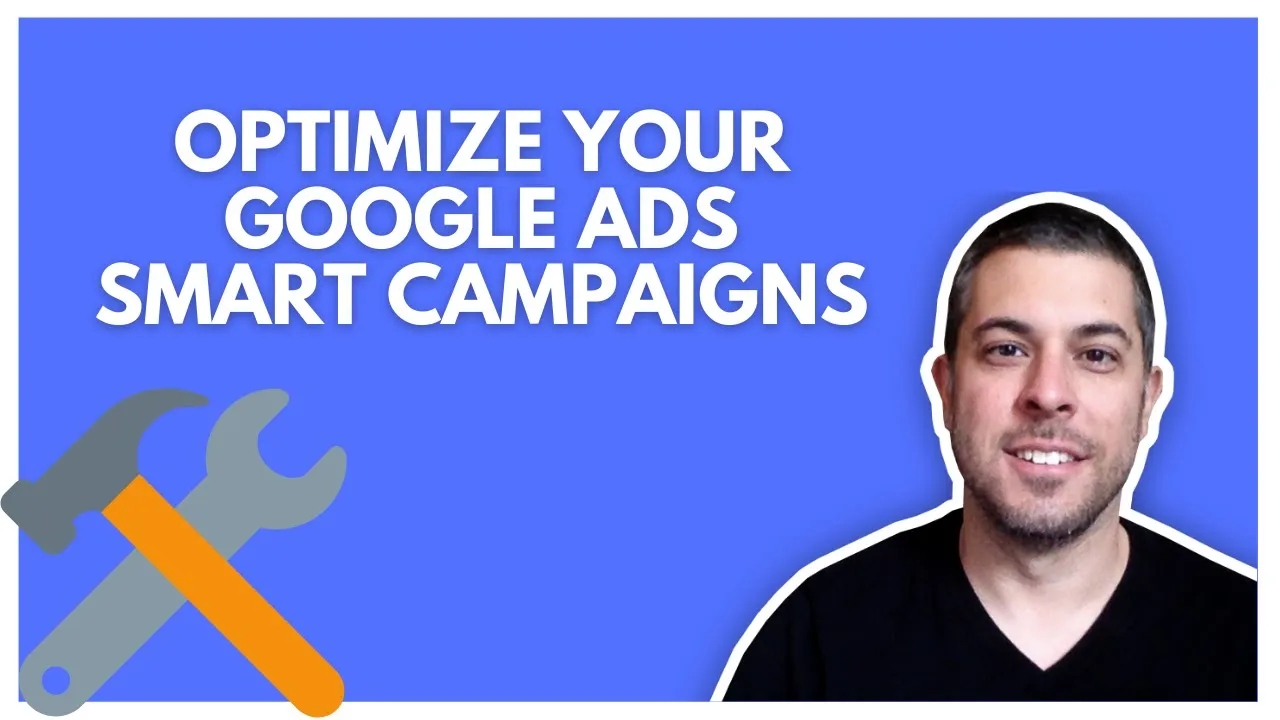 OPTIMIZE YOUR GOOGLE ADS SMART CAMPAIGNS